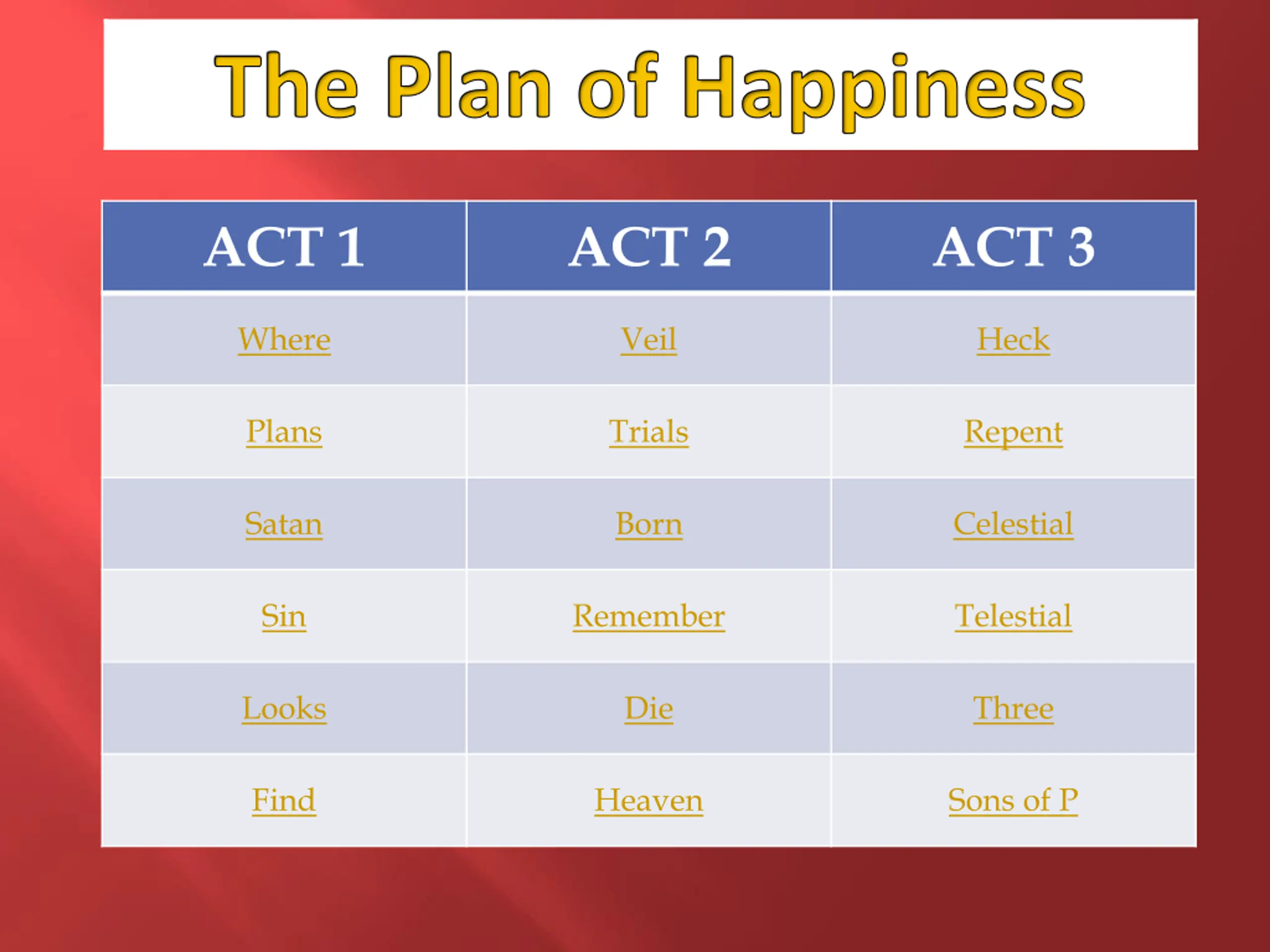 The Plan of Happiness

| ACT 1 | ACT 2 | ACT 3 |
|---|---|---|
| Where | Veil | Heck |
| Plans | Trials | Repent |
| Satan | Born | Celestial |
| Sin | Remember | Telestial |
| Looks | Die | Three |
| Find | Heaven | Sons of P |